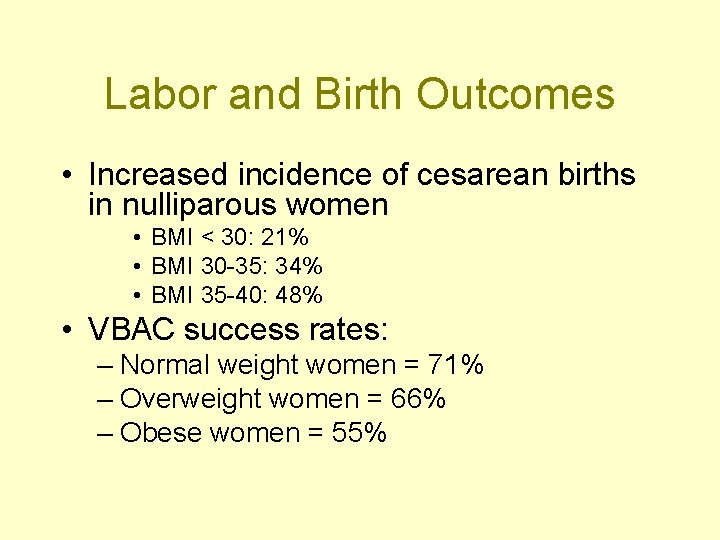 Labor and Birth Outcomes

• Increased incidence of cesarean births in nulliparous women
  • BMI < 30: 21%
  • BMI 30-35: 34%
  • BMI 35-40: 48%

• VBAC success rates:
  – Normal weight women = 71%
  – Overweight women = 66%
  – Obese women = 55%